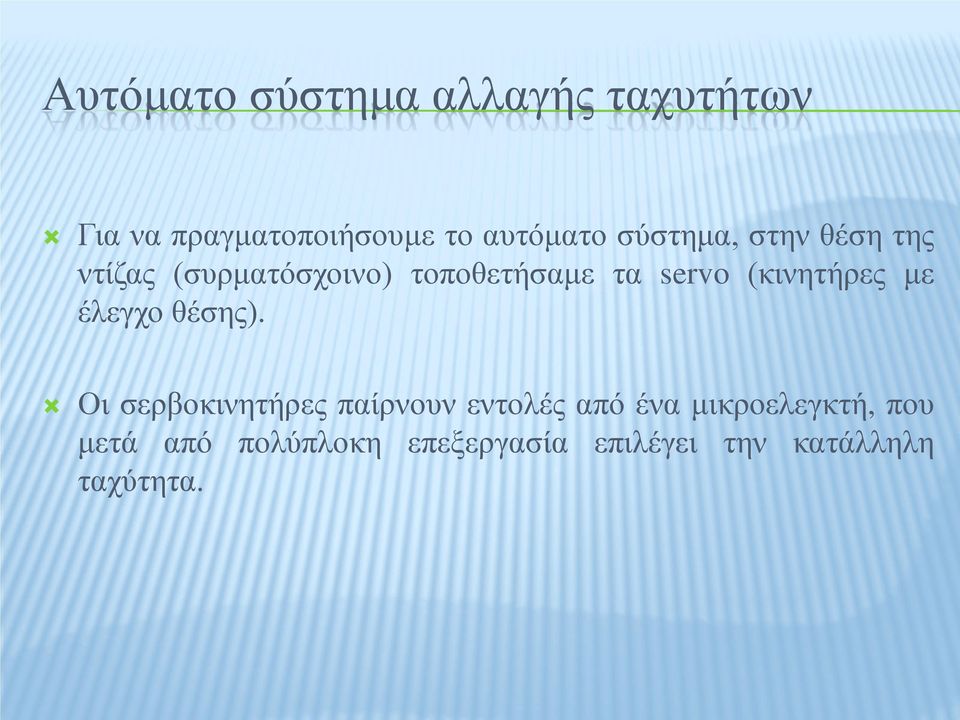 Αυτόματο σύστημα αλλαγής ταχυτήτων

Για να πραγματοποιήσουμε το αυτόματο σύστημα, στην θέση της ντίζας (συρματόσχοινο) τοποθετήσαμε τα servo (κινητήρες με έλεγχο θέσης).

Οι σερβοκινητήρες παίρνουν εντολές από ένα μικροελεγκτή, που μετά από πολύπλοκη επεξεργασία επιλέγει την κατάλληλη ταχύτητα.